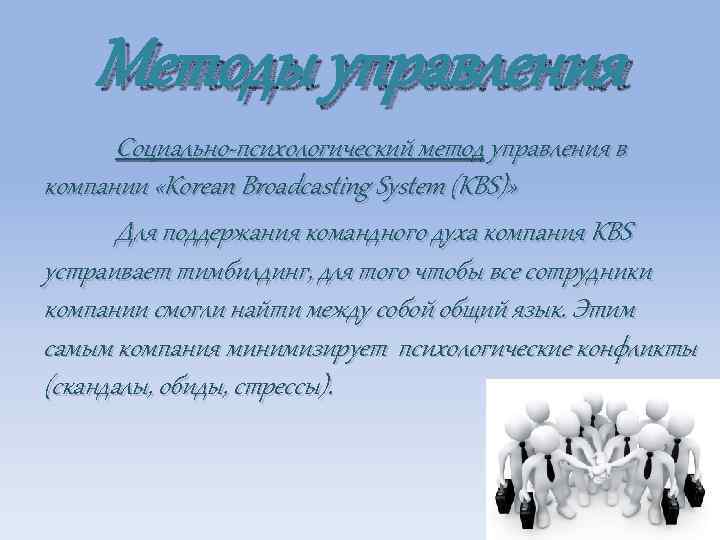 Методы управления

Социально-психологический метод управления в компании «Korean Broadcasting System (KBS)»

Для поддержания командного духа компания KBS устраивает тимбилдинг, для того чтобы все сотрудники компании смогли найти между собой общий язык. Этим самым компания минимизирует психологические конфликты (скандалы, обиды, стрессы).